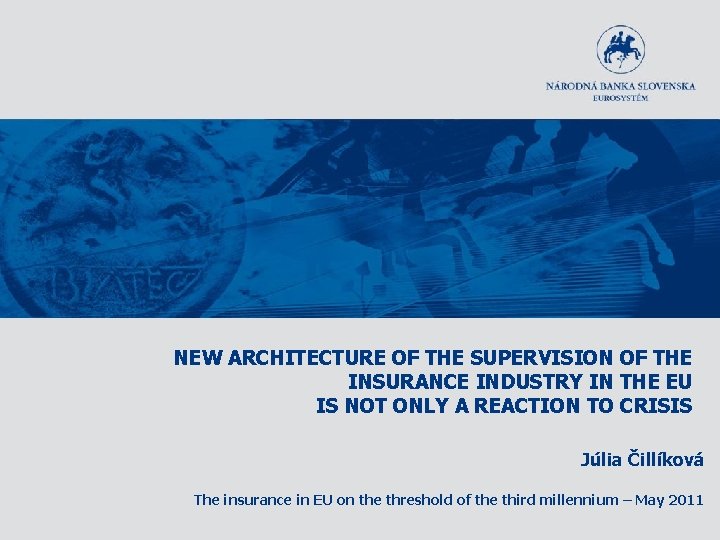 NÁRODNÁ BANKA SLOVENSKA
EUROSYSTÉM

BIATEC

NEW ARCHITECTURE OF THE SUPERVISION OF THE INSURANCE INDUSTRY IN THE EU IS NOT ONLY A REACTION TO CRISIS

Júlia Čillíková

The insurance in EU on the threshold of the third millennium – May 2011